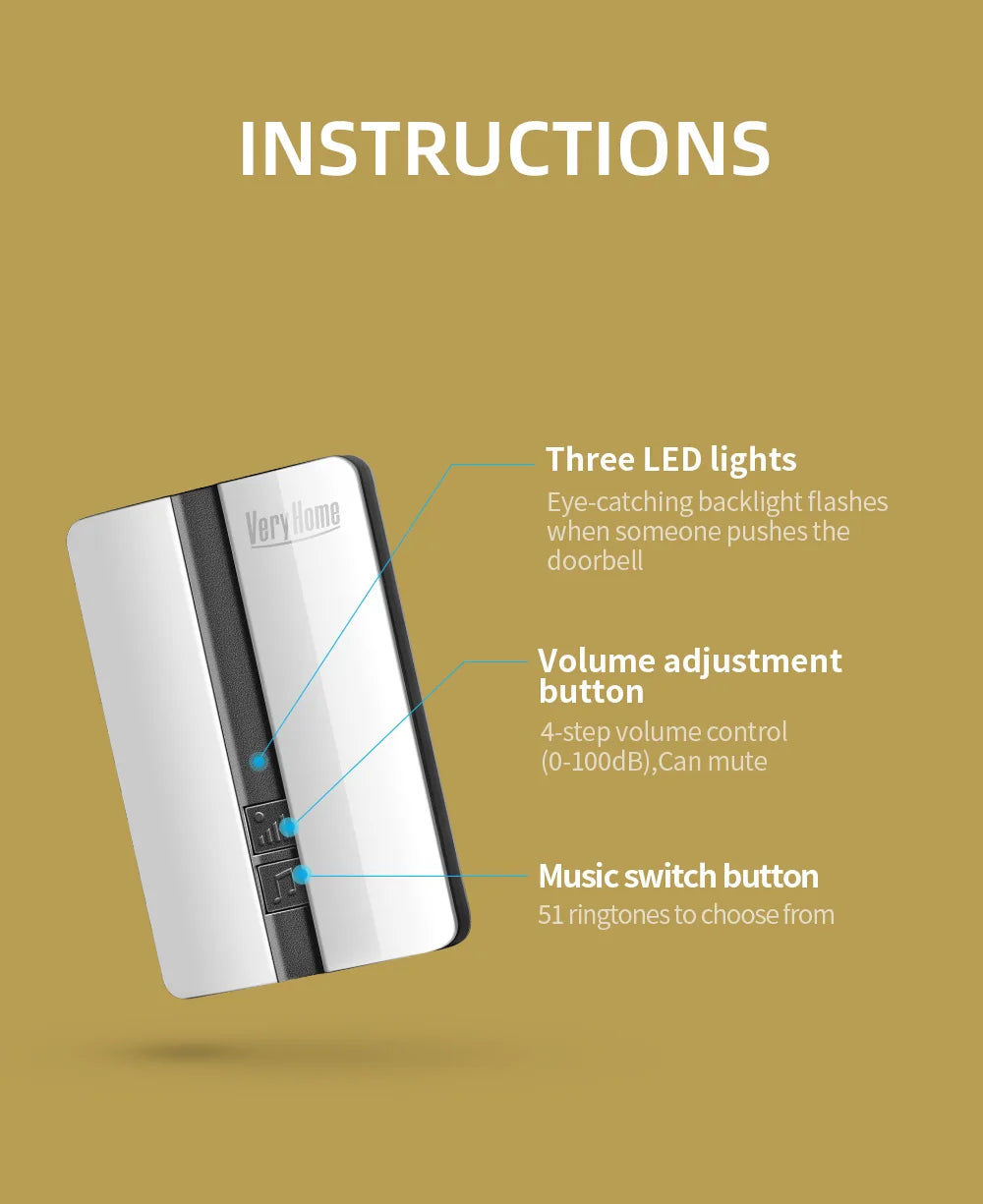 INSTRUCTIONS

Very Home

Three LED lights
Eye-catching backlight flashes when someone pushes the doorbell

Volume adjustment button
4-step volume control (0-100dB),Can mute

Music switch button
51 ringtones to choose from